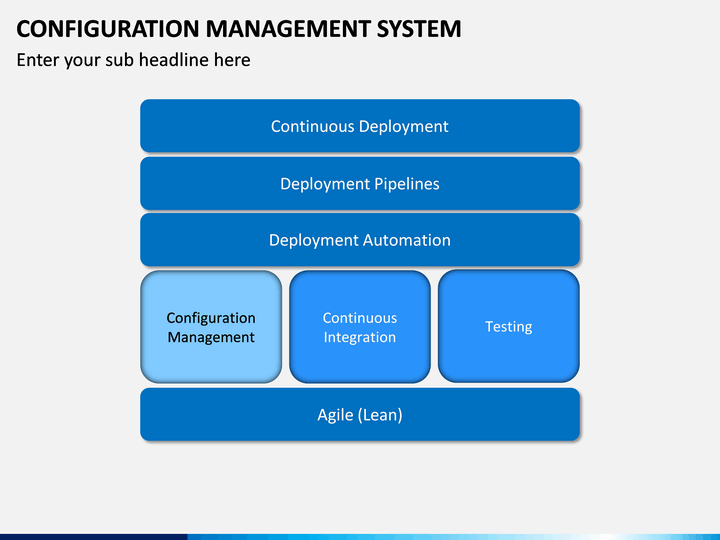 CONFIGURATION MANAGEMENT SYSTEM
Enter your sub headline here

Continuous Deployment

Deployment Pipelines

Deployment Automation

Configuration Management

Continuous Integration

Testing

Agile (Lean)